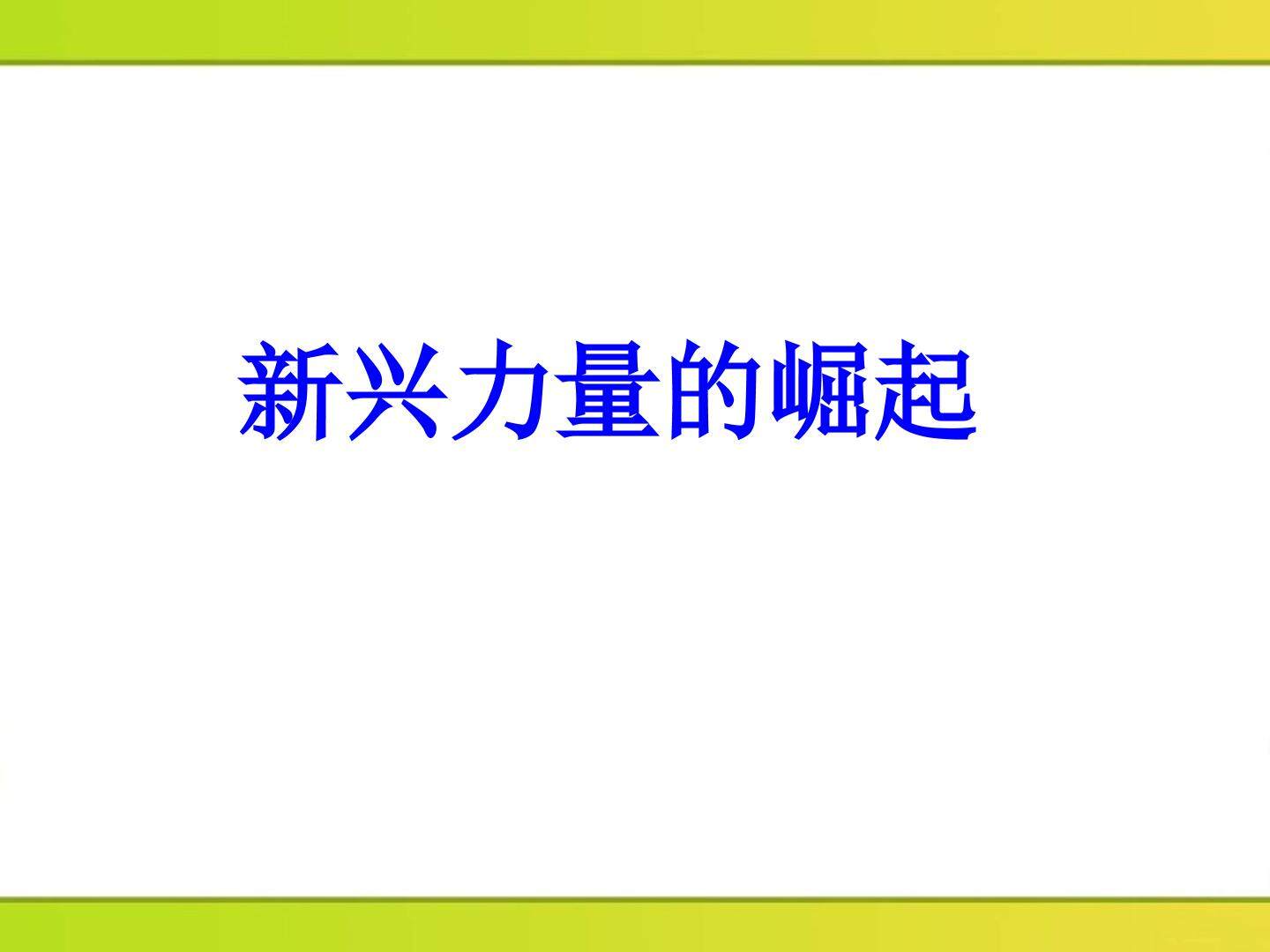 新兴力量的崛起